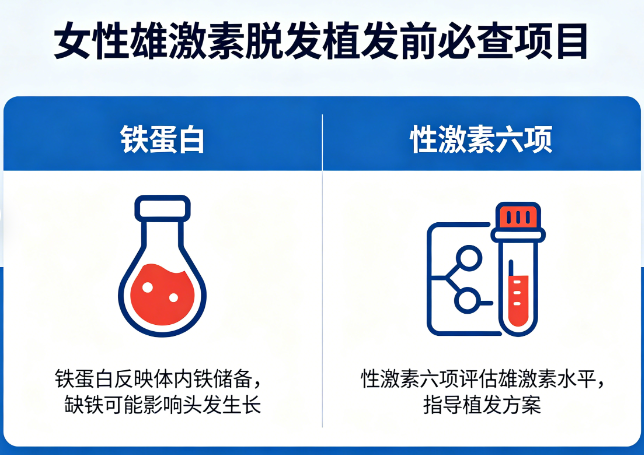 女性雄激素脱发植发前必查项目

铁蛋白

铁蛋白反映体内铁储备，缺铁可能影响头发生长

性激素六项

性激素六项评估雄激素水平，指导植发方案